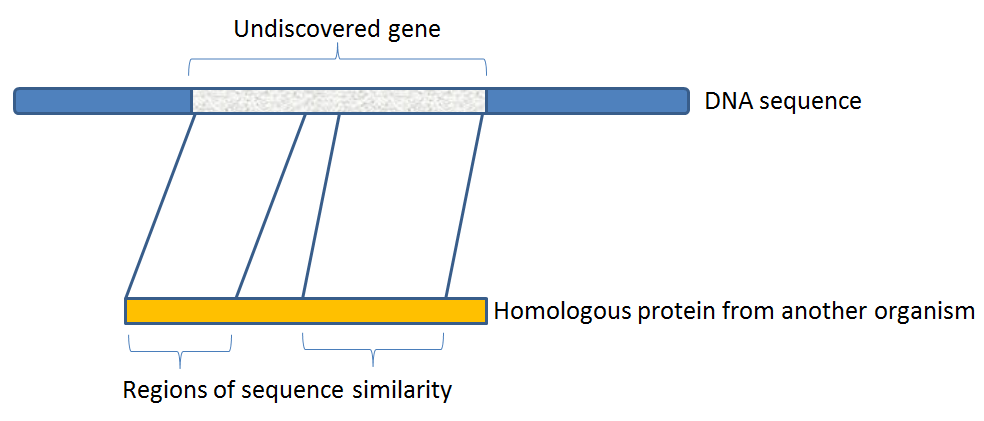 Undiscovered gene

DNA sequence

Homologous protein from another organism

Regions of sequence similarity